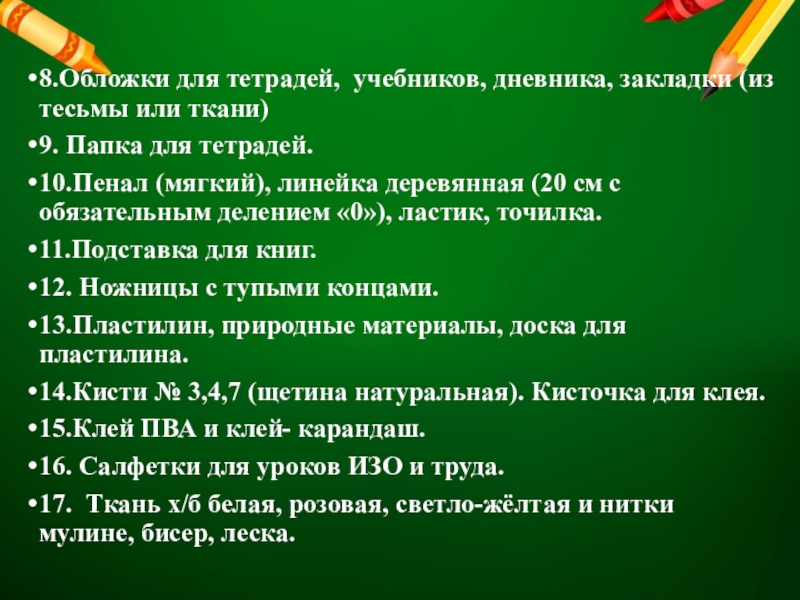 •8.Обложки для тетрадей, учебников, дневника, закладки (из тесьмы или ткани)

•9. Папка для тетрадей.

•10.Пенал (мягкий), линейка деревянная (20 см с обязательным делением «0»), ластик, точилка.

•11.Подставка для книг.

•12. Ножницы с тупыми концами.

•13.Пластилин, природные материалы, доска для пластилина.

•14.Кисти № 3,4,7 (щетина натуральная). Кисточка для клея.

•15.Клей ПВА и клей- карандаш.

•16. Салфетки для уроков ИЗО и труда.

•17. Ткань х/б белая, розовая, светло-жёлтая и нитки мулине, бисер, леска.